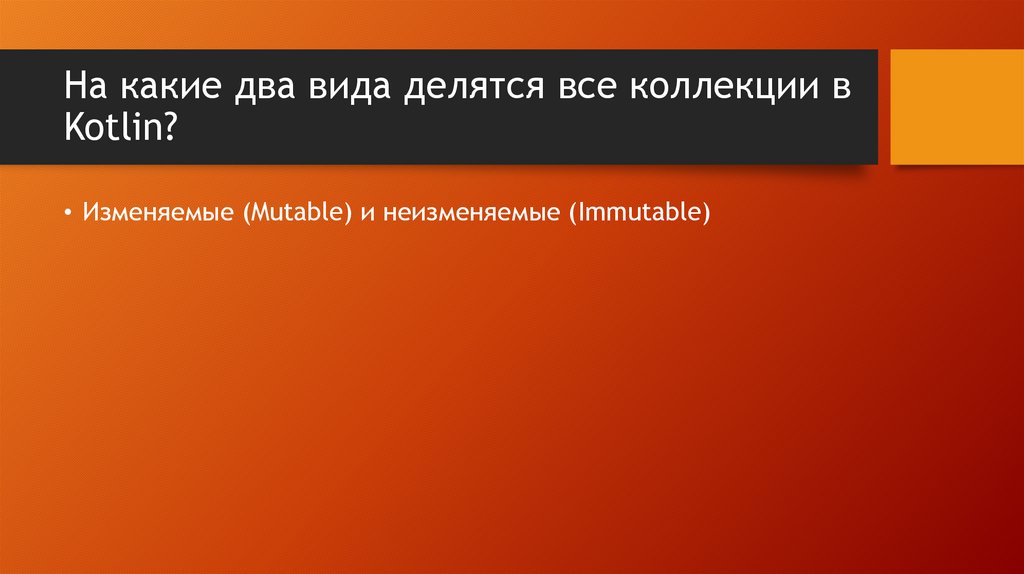 На какие два вида делятся все коллекции в Kotlin?

• Изменяемые (Mutable) и неизменяемые (Immutable)